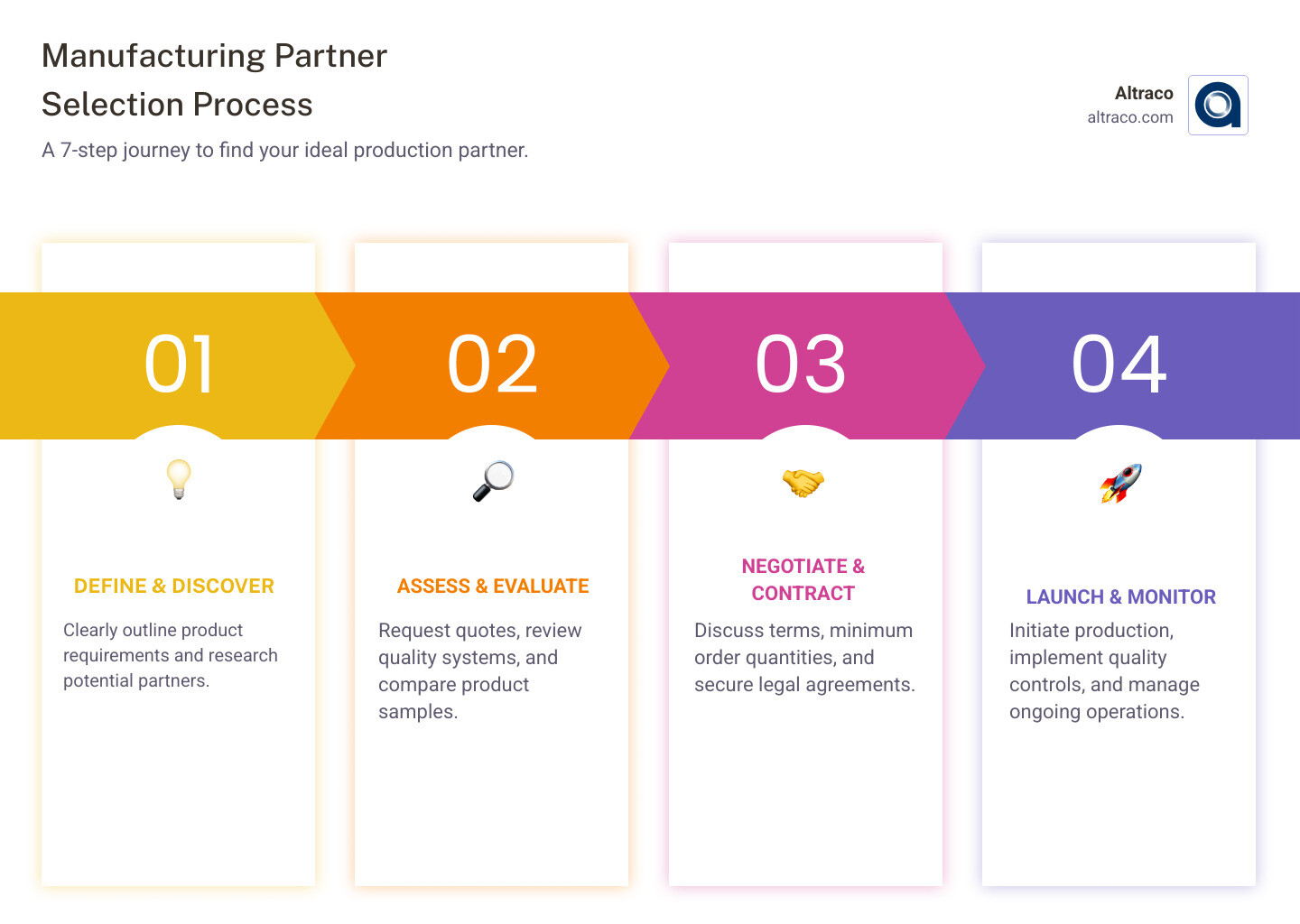 Manufacturing Partner Selection Process

A 7-step journey to find your ideal production partner.

Altraco
altraco.com

01

DEFINE & DISCOVER

Clearly outline product requirements and research potential partners.

02

ASSESS & EVALUATE

Request quotes, review quality systems, and compare product samples.

03

NEGOTIATE & CONTRACT

Discuss terms, minimum order quantities, and secure legal agreements.

04

LAUNCH & MONITOR

Initiate production, implement quality controls, and manage ongoing operations.